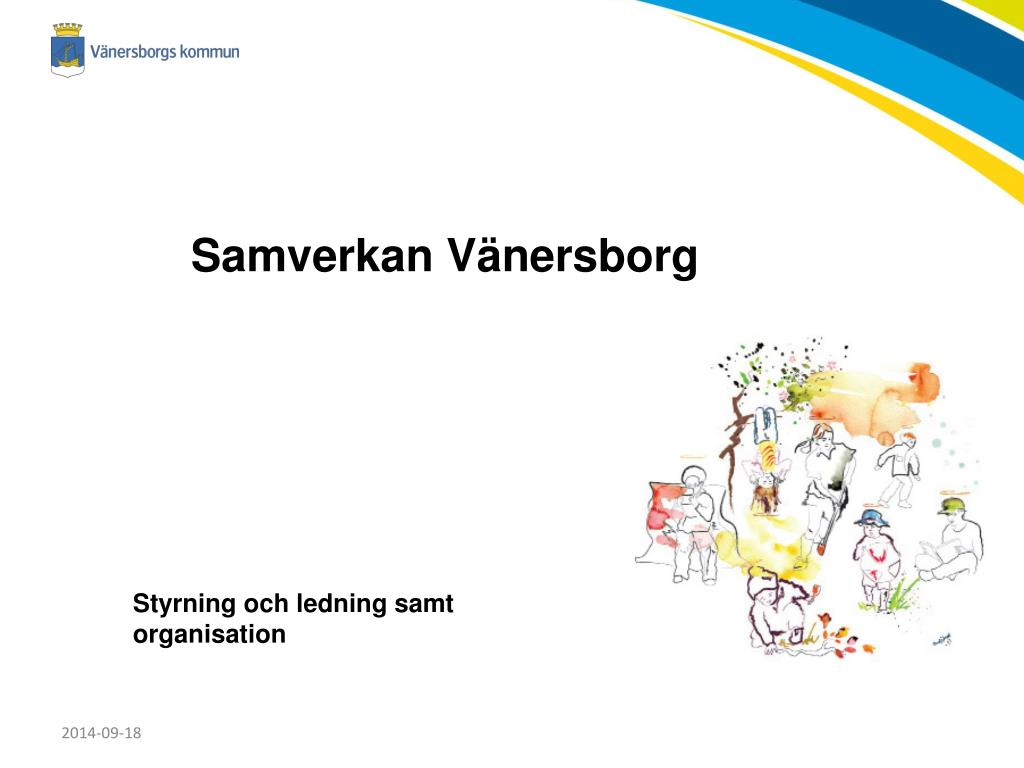 Vänersborgs kommun

Samverkan Vänersborg

Styrning och ledning samt organisation

2014-09-18